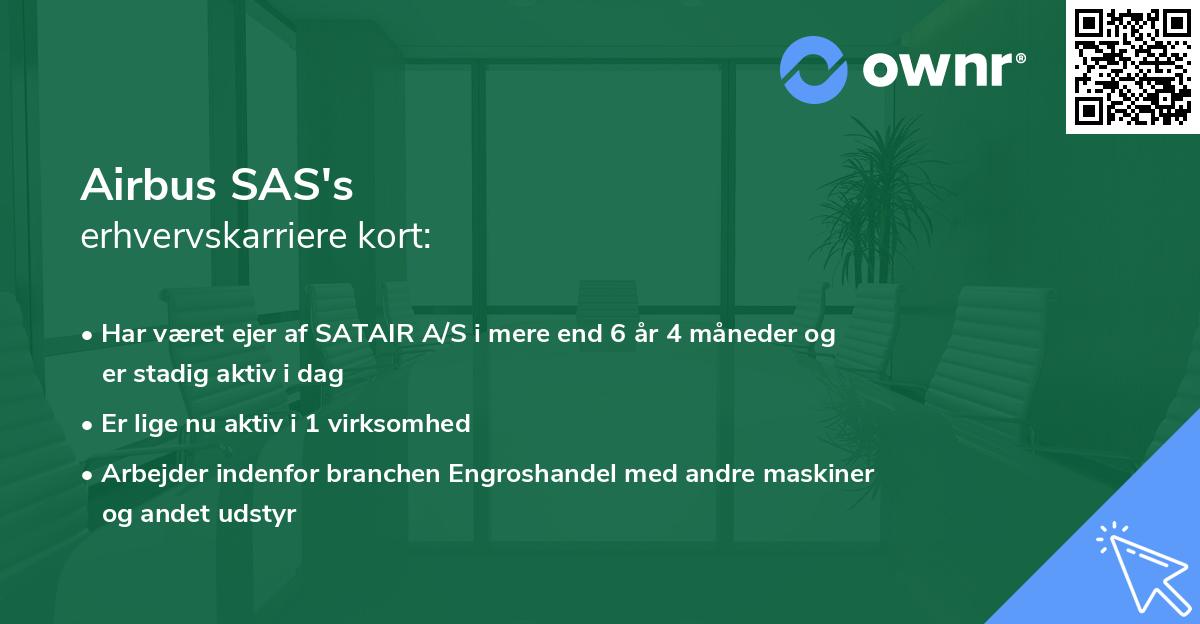 ownr®

Airbus SAS's
erhvervskarriere kort:

• Har været ejer af SATAIR A/S i mere end 6 år 4 måneder og er stadig aktiv i dag

• Er lige nu aktiv i 1 virksomhed

• Arbejder indenfor branchen Engroshandel med andre maskiner og andet udstyr